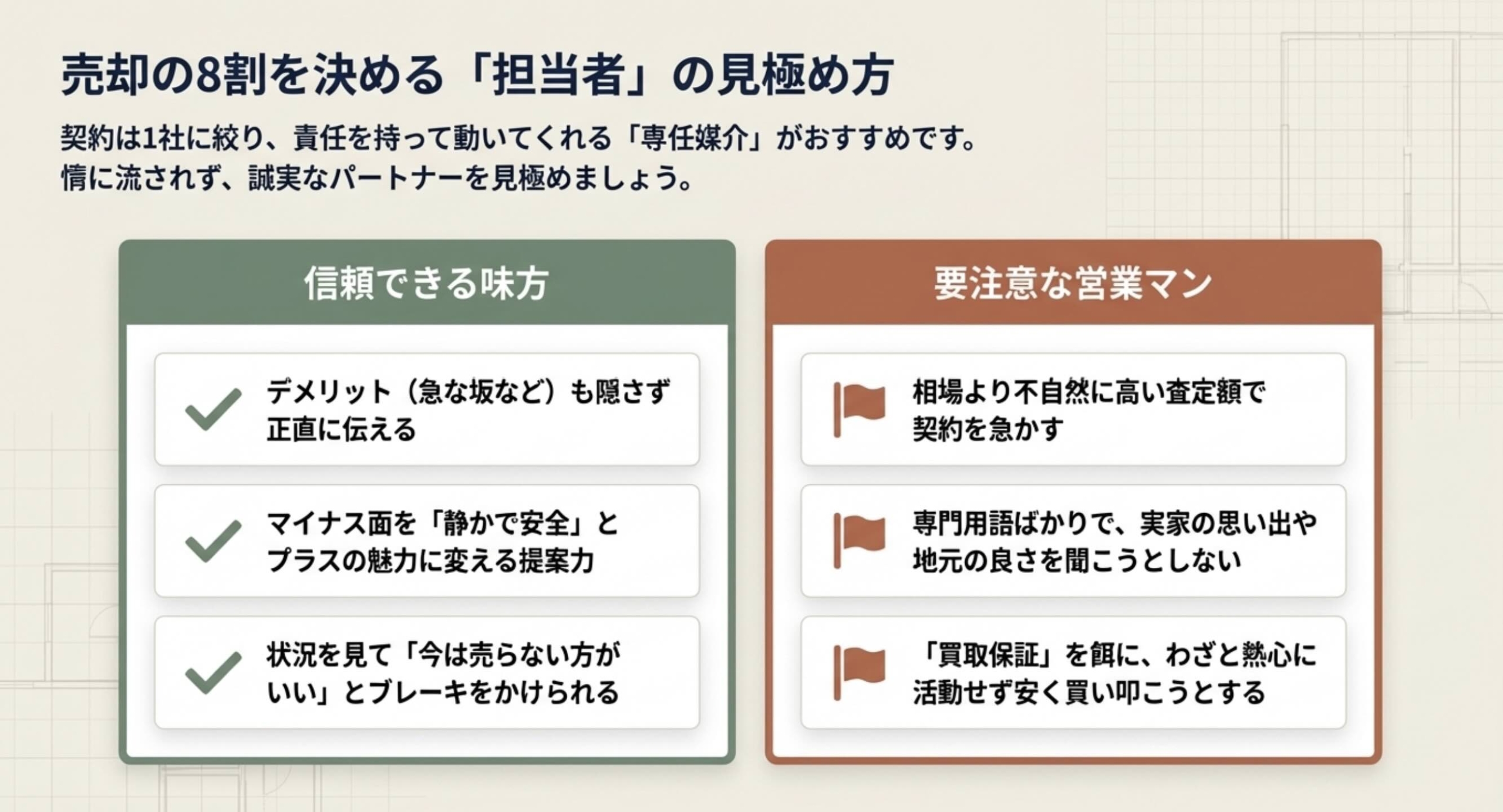 売却の8割を決める「担当者」の見極め方

契約は1社に絞り、責任を持って動いてくれる「専任媒介」がおすすめです。
情に流されず、誠実なパートナーを見極めましょう。

信頼できる味方

デメリット（急な坂など）も隠さず正直に伝える

マイナス面を「静かで安全」とプラスの魅力に変える提案力

状況を見て「今は売らない方がいい」とブレーキをかけられる

要注意な営業マン

相場より不自然に高い査定額で契約を急かす

専門用語ばかりで、実家の思い出や地元の良さを聞こうとしない

「買取保証」を餌に、わざと熱心に活動せず安く買い叩こうとする